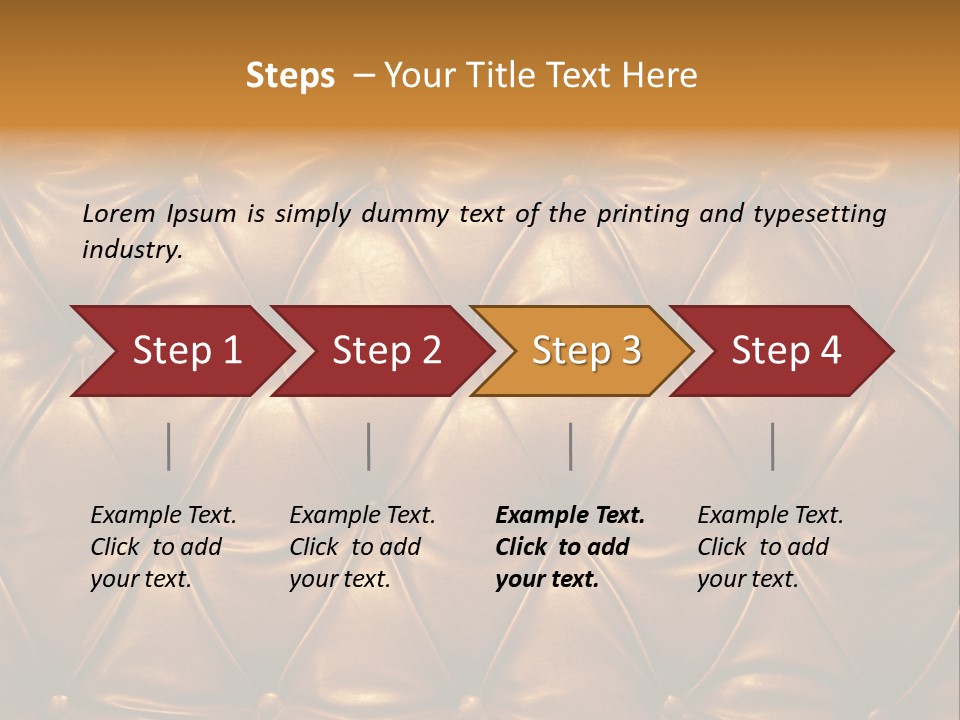 Steps – Your Title Text Here

Lorem Ipsum is simply dummy text of the printing and typesetting industry.

Step 1

Step 2

Step 3

Step 4

Example Text. Click to add your text.

Example Text. Click to add your text.

Example Text. Click to add your text.

Example Text. Click to add your text.